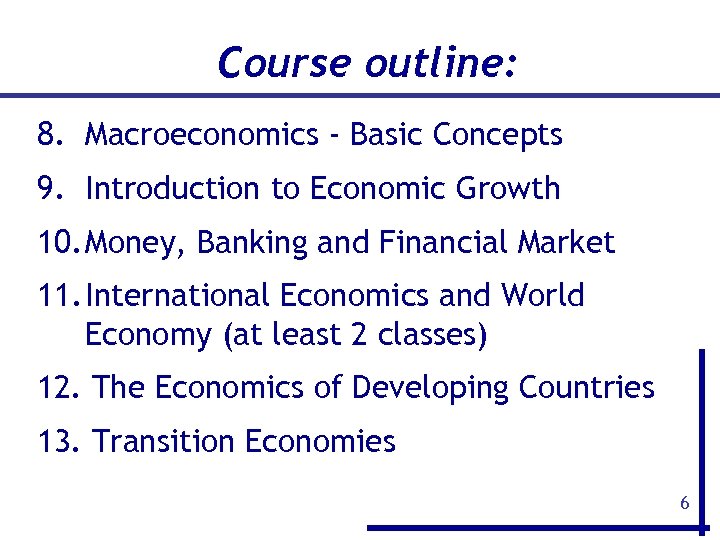 Course outline:

8. Macroeconomics - Basic Concepts

9. Introduction to Economic Growth

10. Money, Banking and Financial Market

11. International Economics and World Economy (at least 2 classes)

12. The Economics of Developing Countries

13. Transition Economies

6